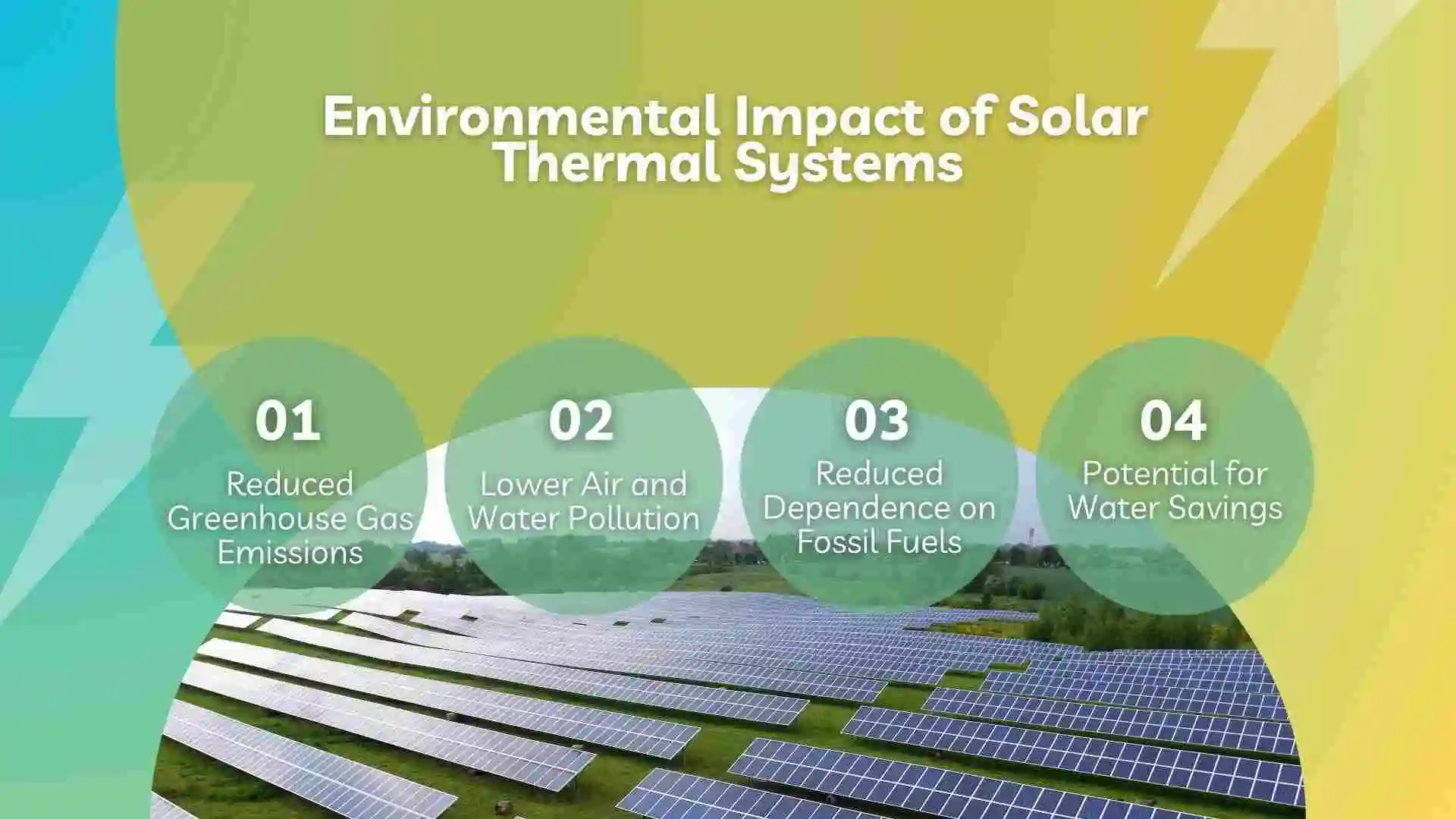 Environmental Impact of Solar Thermal Systems

01
Reduced Greenhouse Gas Emissions

02
Lower Air and Water Pollution

03
Reduced Dependence on Fossil Fuels

04
Potential for Water Savings